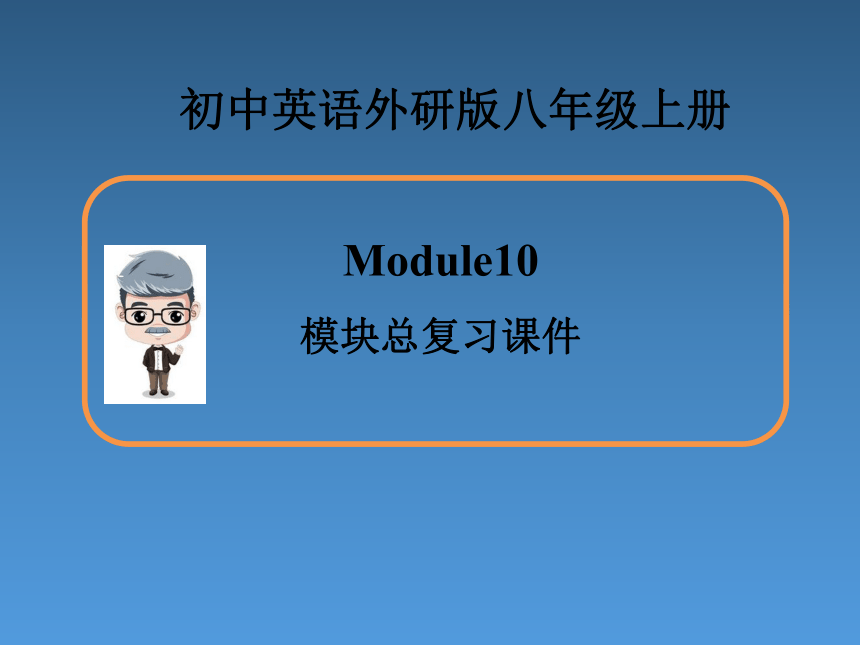 初中英语外研版八年级上册

Module10

模块总复习课件